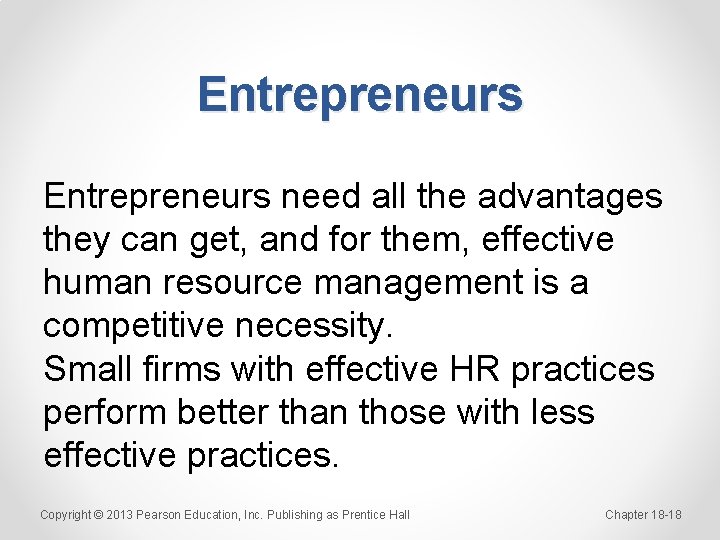 Entrepreneurs

Entrepreneurs need all the advantages they can get, and for them, effective human resource management is a competitive necessity.

Small firms with effective HR practices perform better than those with less effective practices.

Copyright © 2013 Pearson Education, Inc. Publishing as Prentice Hall

Chapter 18-18